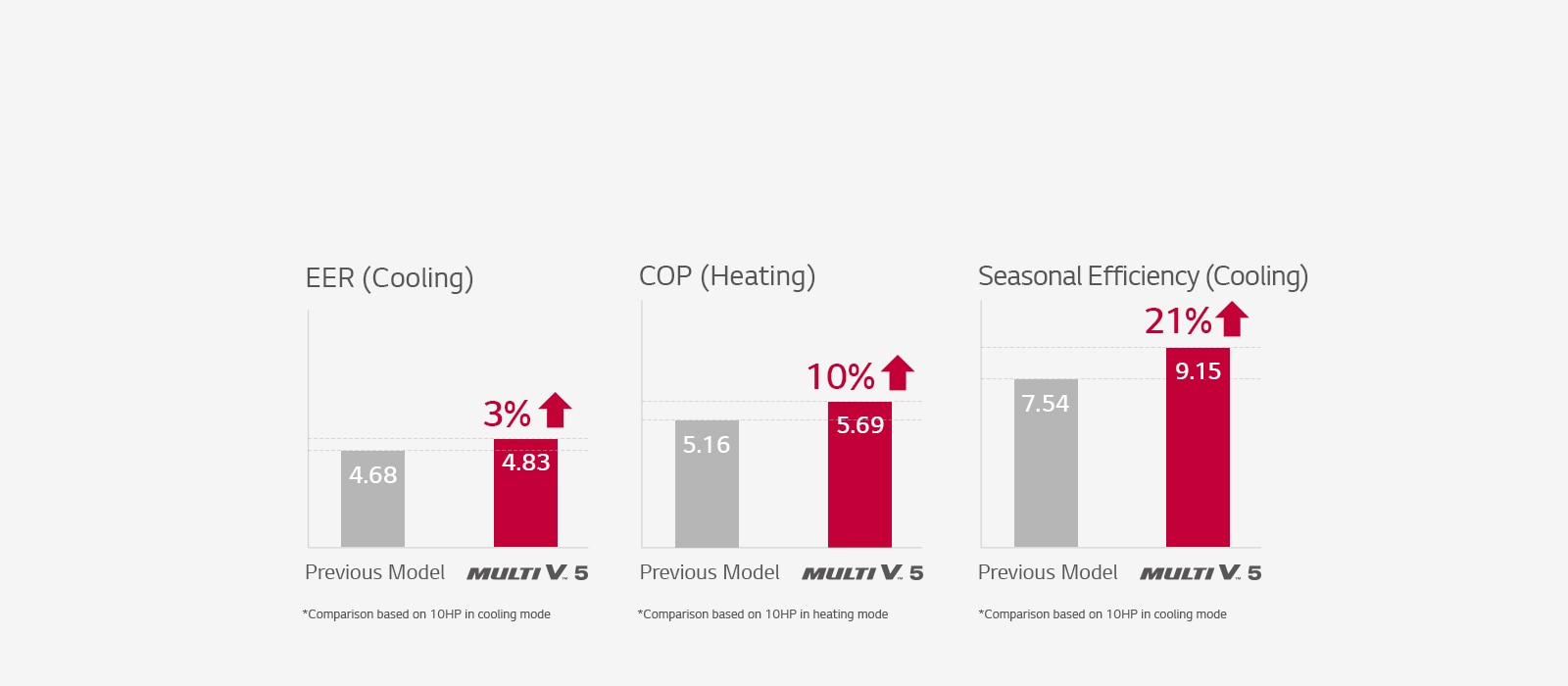 EER (Cooling)

3%

4.68

4.83

Previous Model MULTI V. 5

*Comparison based on 10HP in cooling mode

COP (Heating)

10%

5.16

5.69

Previous Model MULTI V. 5

*Comparison based on 10HP in heating mode

Seasonal Efficiency (Cooling)

21%

7.54

9.15

Previous Model MULTI V. 5

*Comparison based on 10HP in cooling mode